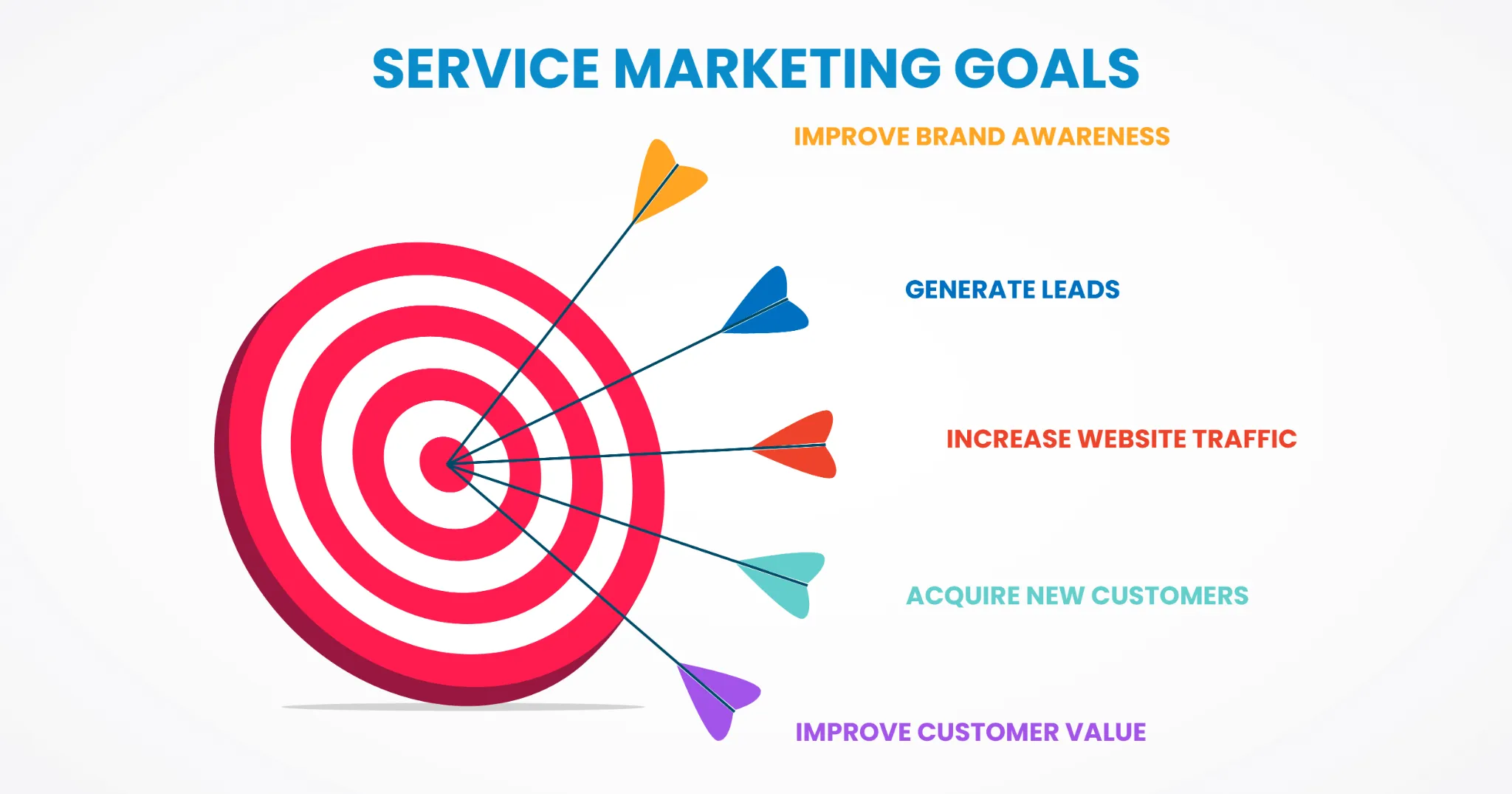 SERVICE MARKETING GOALS

IMPROVE BRAND AWARENESS

GENERATE LEADS

INCREASE WEBSITE TRAFFIC

ACQUIRE NEW CUSTOMERS

IMPROVE CUSTOMER VALUE